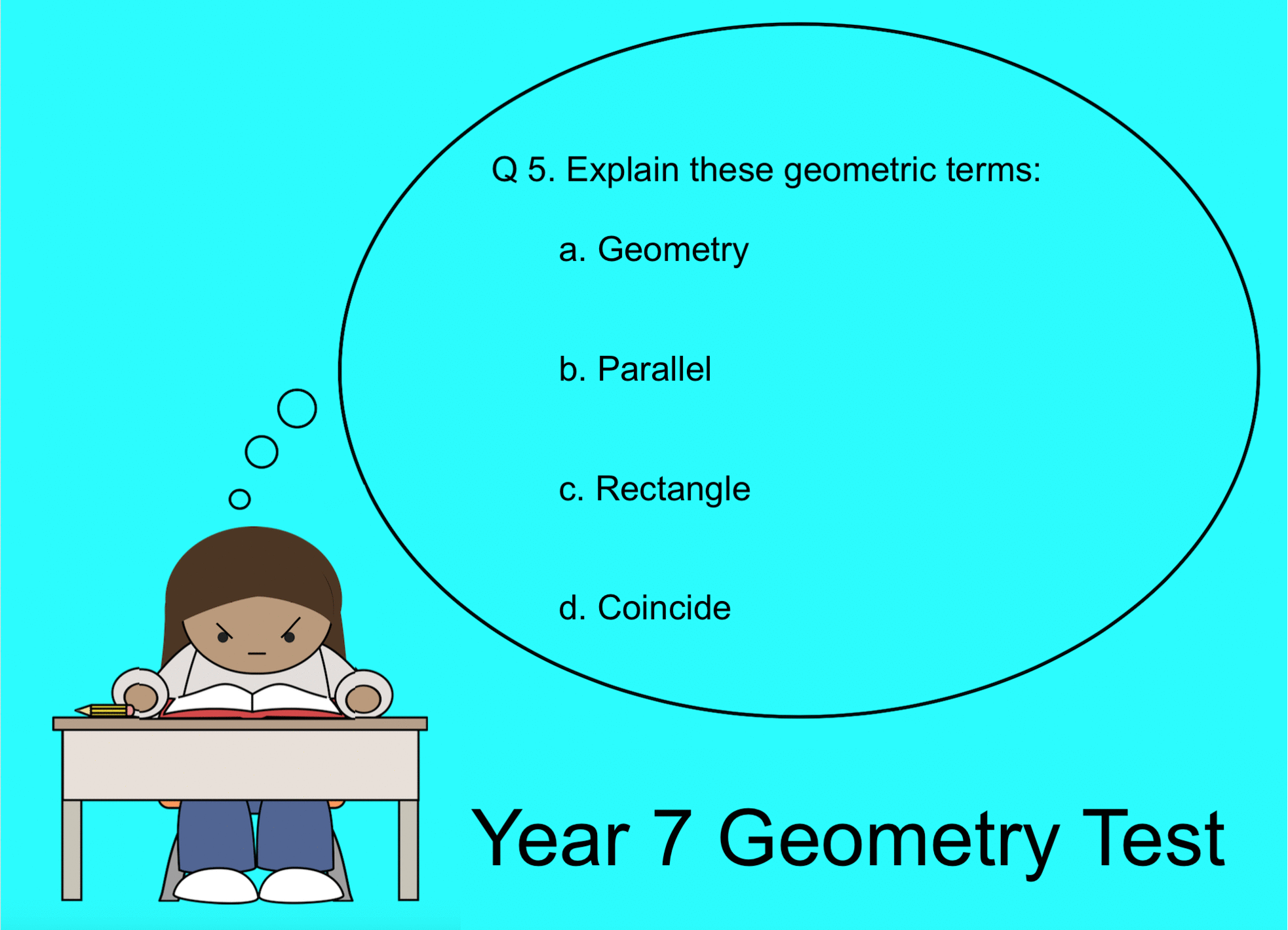 Q 5. Explain these geometric terms:

a. Geometry

b. Parallel

c. Rectangle

d. Coincide

Year 7 Geometry Test